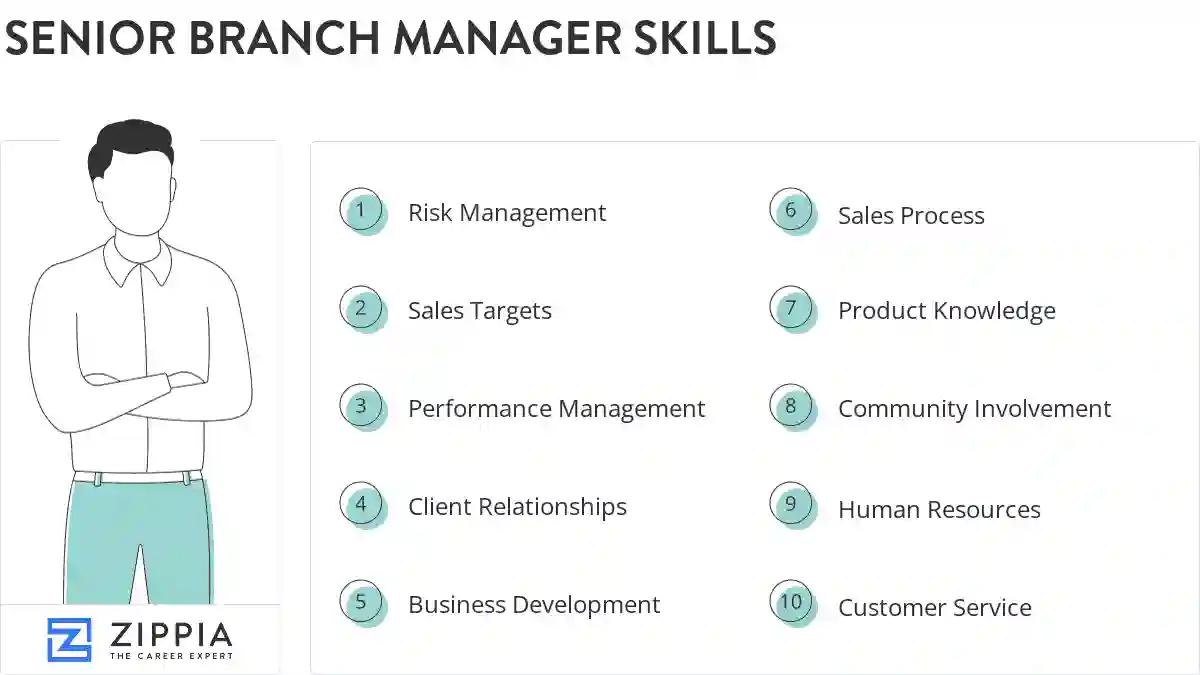 SENIOR BRANCH MANAGER SKILLS

1 Risk Management
2 Sales Targets
3 Performance Management
4 Client Relationships
5 Business Development
6 Sales Process
7 Product Knowledge
8 Community Involvement
9 Human Resources
10 Customer Service

ZIPPIA
THE CAREER EXPERT